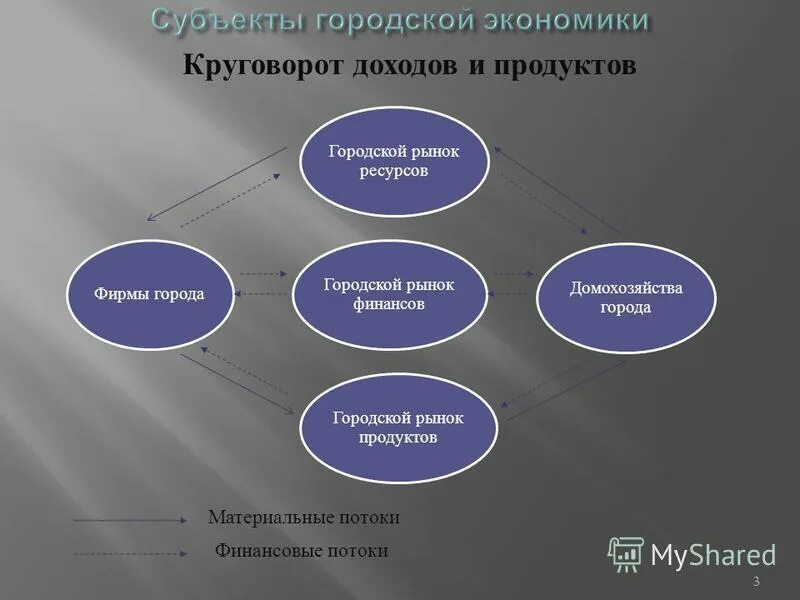 Субъекты городской экономики

Круговорот доходов и продуктов

Городской рынок ресурсов

Фирмы города

Городской рынок финансов

Домохозяйства города

Городской рынок продуктов

Материальные потоки

Финансовые потоки

MyShared

3